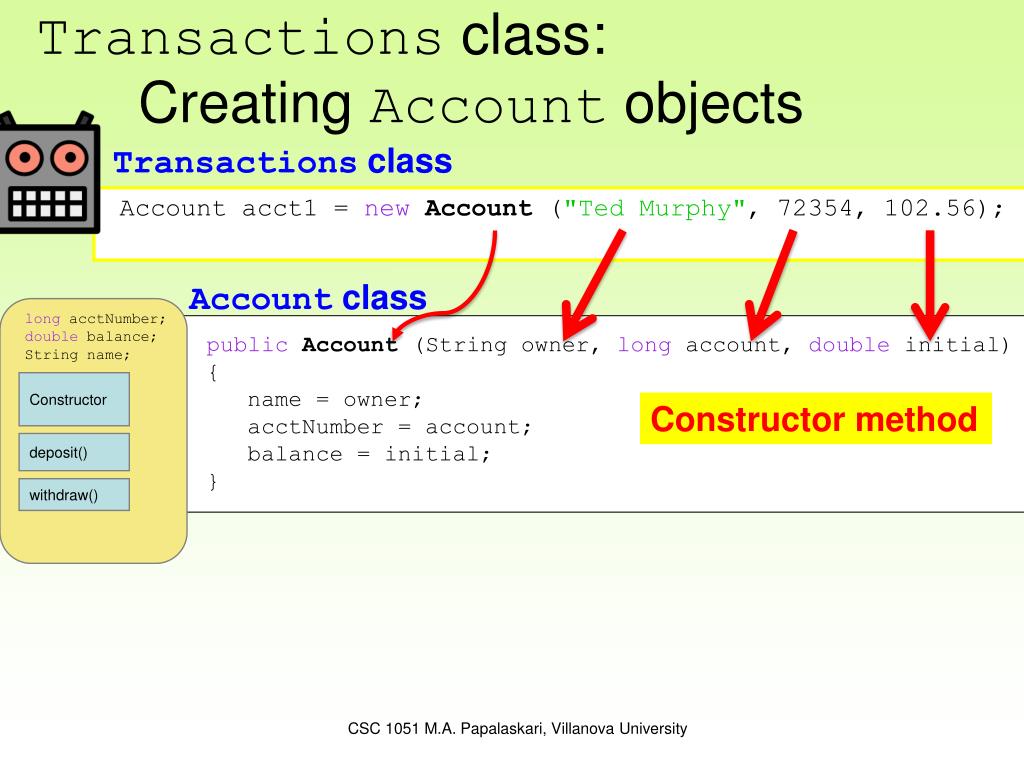 Transactions class:
Creating Account objects

Transactions class

Account acct1 = new Account ("Ted Murphy", 72354, 102.56);

Account class

long acctNumber;
double balance;
String name;

Constructor

deposit()

withdraw()

public Account (String owner, long account, double initial)
{
name = owner;
acctNumber = account;
balance = initial;
}

Constructor method

CSC 1051 M.A. Papalaskari, Villanova University